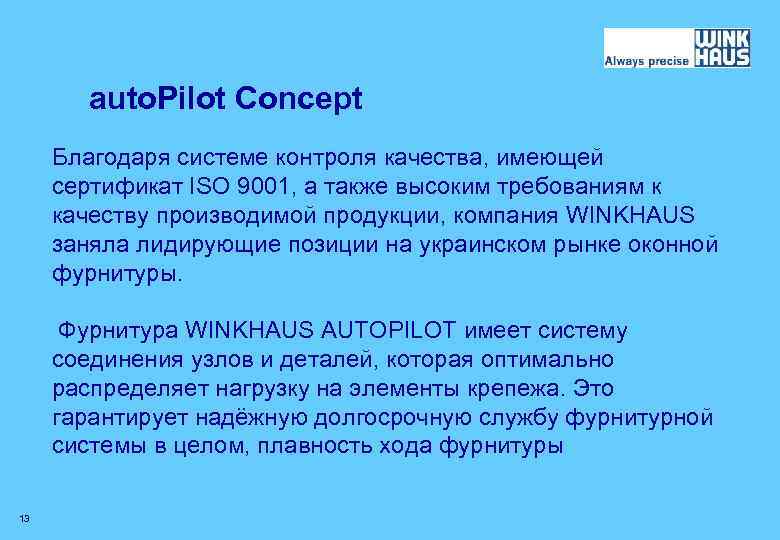 Always precise WINK HAUS

autoPilot Concept

Благодаря системе контроля качества, имеющей сертификат ISO 9001, а также высоким требованиям к качеству производимой продукции, компания WINKHAUS заняла лидирующие позиции на украинском рынке оконной фурнитуры.

Фурнитура WINKHAUS AUTOPILOT имеет систему соединения узлов и деталей, которая оптимально распределяет нагрузку на элементы крепежа. Это гарантирует надёжную долгосрочную службу фурнитурной системы в целом, плавность хода фурнитуры

13